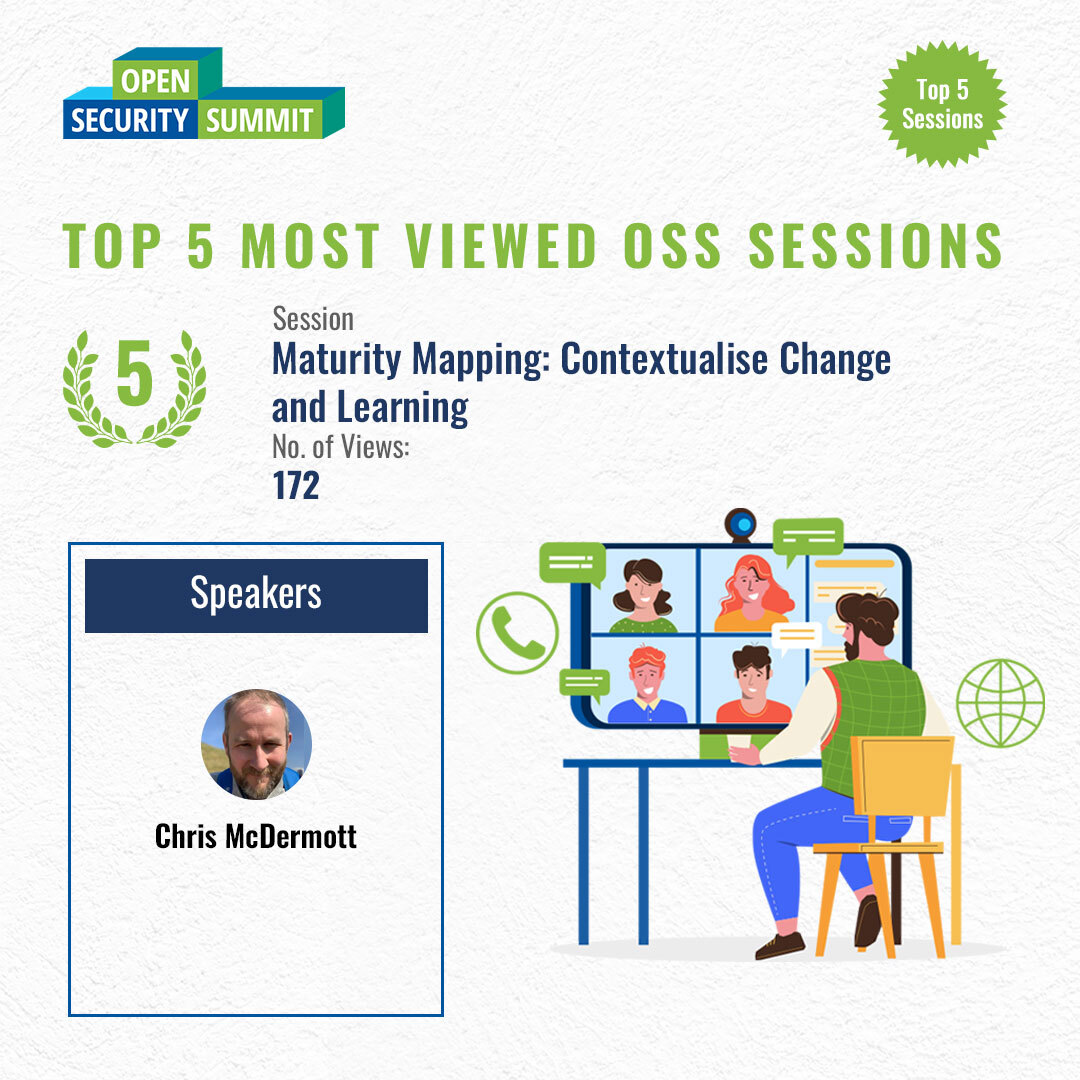 OPEN
SECURITY SUMMIT

Top 5
Sessions

TOP 5 MOST VIEWED OSS SESSIONS

5

Session
Maturity Mapping: Contextualise Change and Learning
No. of Views:
172

Speakers

Chris McDermott